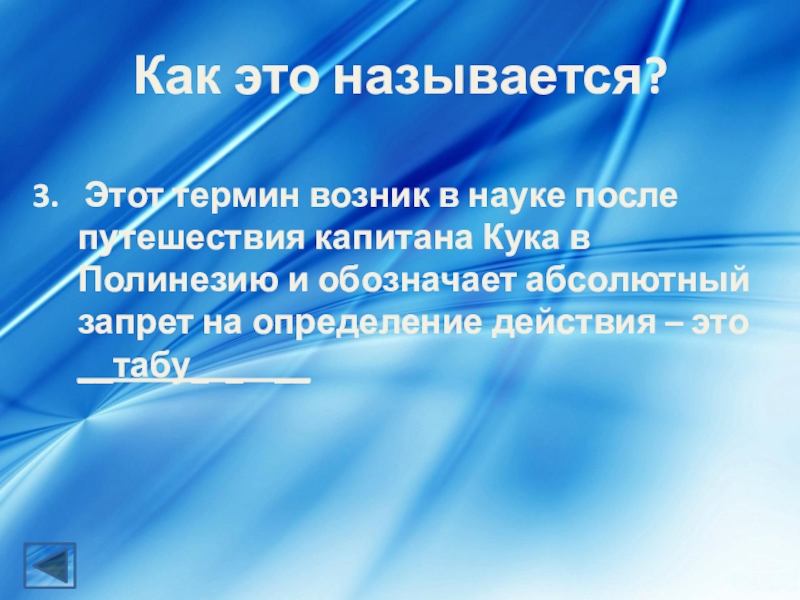 Как это называется?

3. Этот термин возник в науке после путешествия капитана Кука в Полинезию и обозначает абсолютный запрет на определение действия – это __табу______